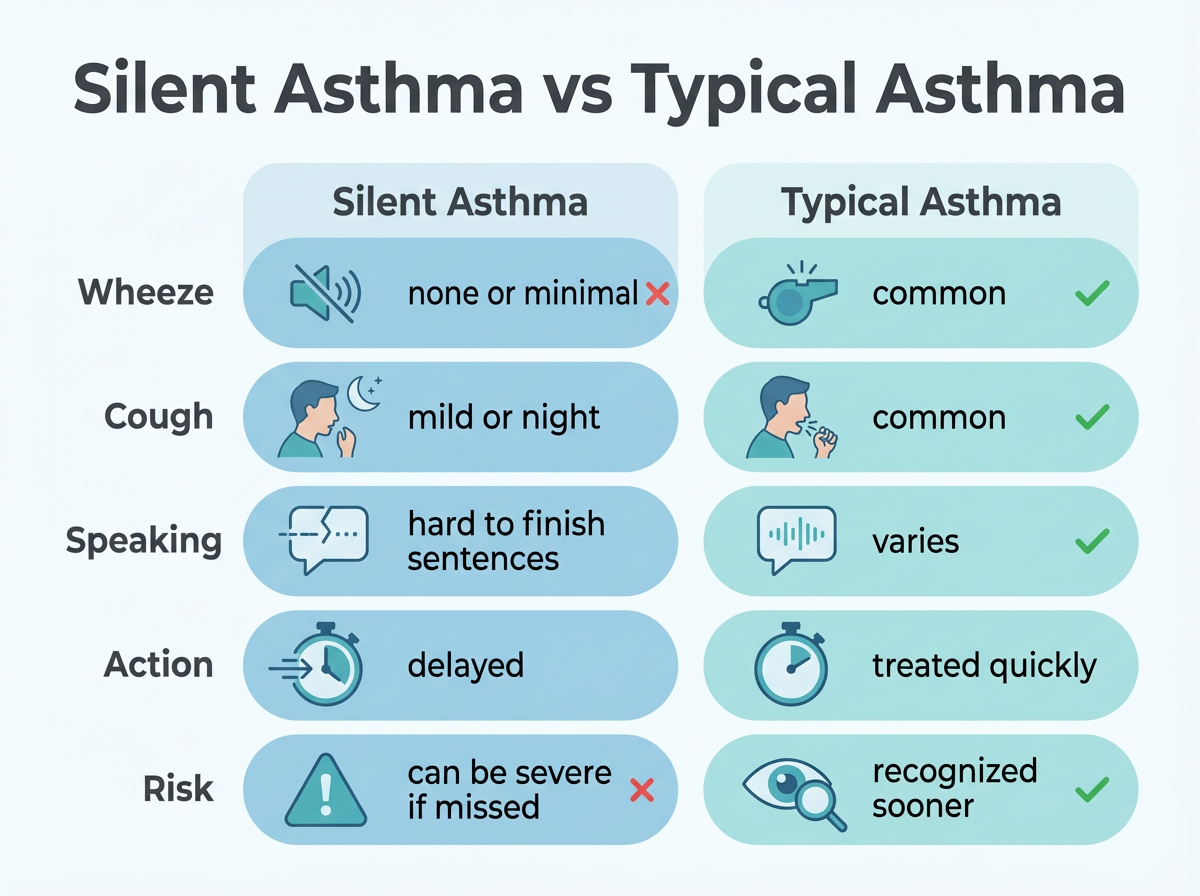 Silent Asthma vs Typical Asthma

| | Silent Asthma | Typical Asthma |
|---|---|---|
| Wheeze | none or minimal | common |
| Cough | mild or night | common |
| Speaking | hard to finish sentences | varies |
| Action | delayed | treated quickly |
| Risk | can be severe if missed | recognized sooner |